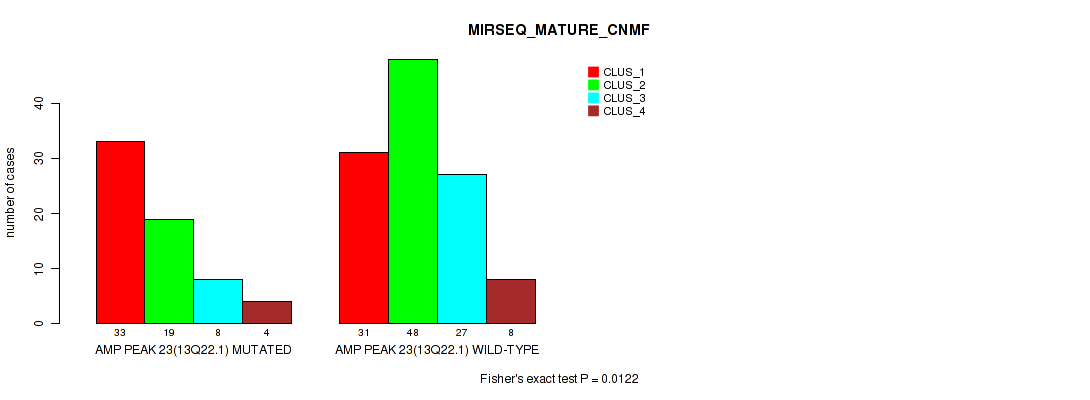 MIRSEQ_MATURE_CNMF

CLUS_1
CLUS_2
CLUS_3
CLUS_4

number of cases

0
10
20
30
40

33
19
8
4
AMP PEAK 23(13Q22.1) MUTATED

31
48
27
8
AMP PEAK 23(13Q22.1) WILD-TYPE

Fisher's exact test P = 0.0122